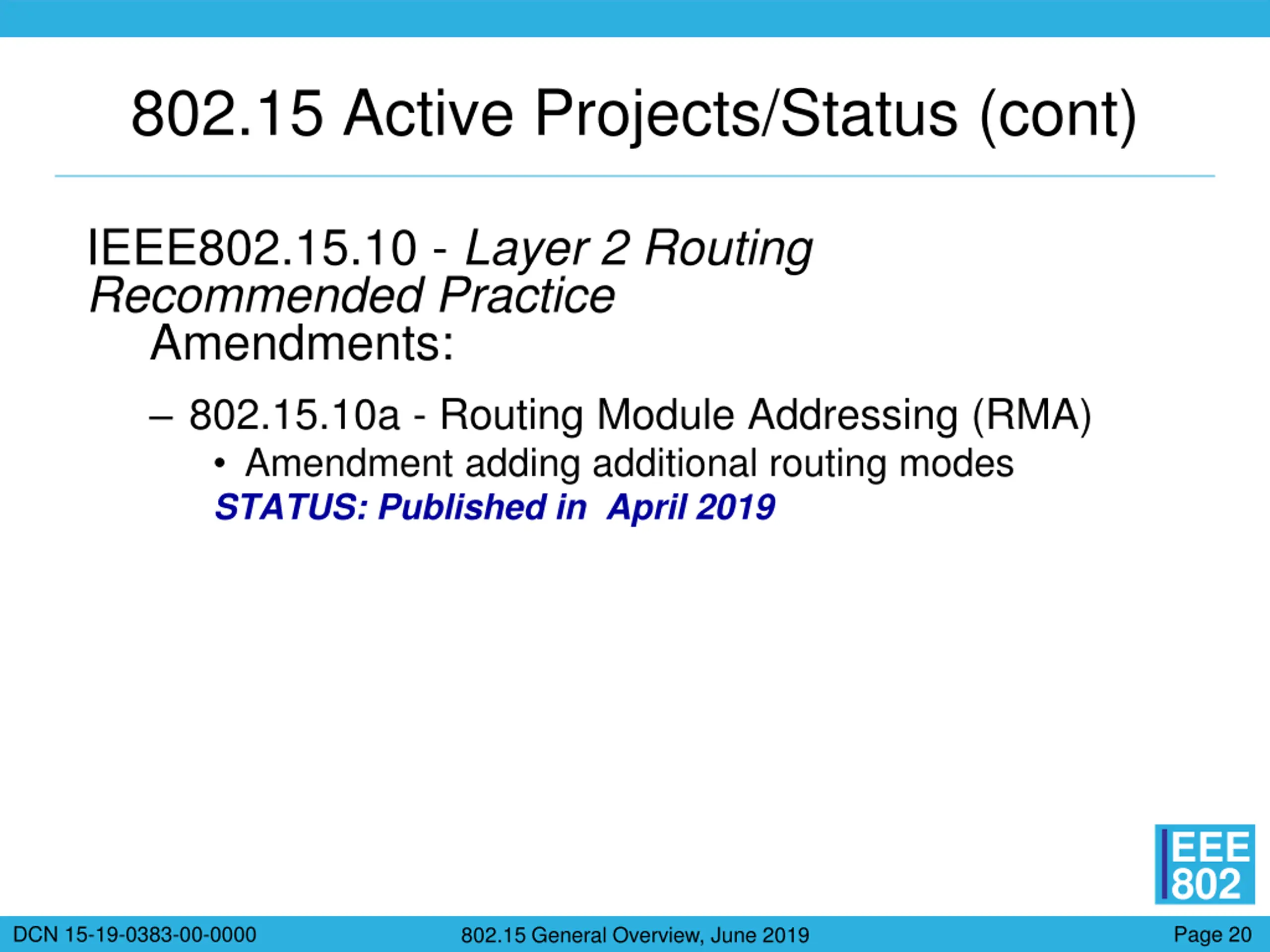 802.15 Active Projects/Status (cont)

IEEE802.15.10 - Layer 2 Routing Recommended Practice
Amendments:

– 802.15.10a - Routing Module Addressing (RMA)
• Amendment adding additional routing modes
STATUS: Published in April 2019

IEEE 802

DCN 15-19-0383-00-0000
802.15 General Overview, June 2019
Page 20